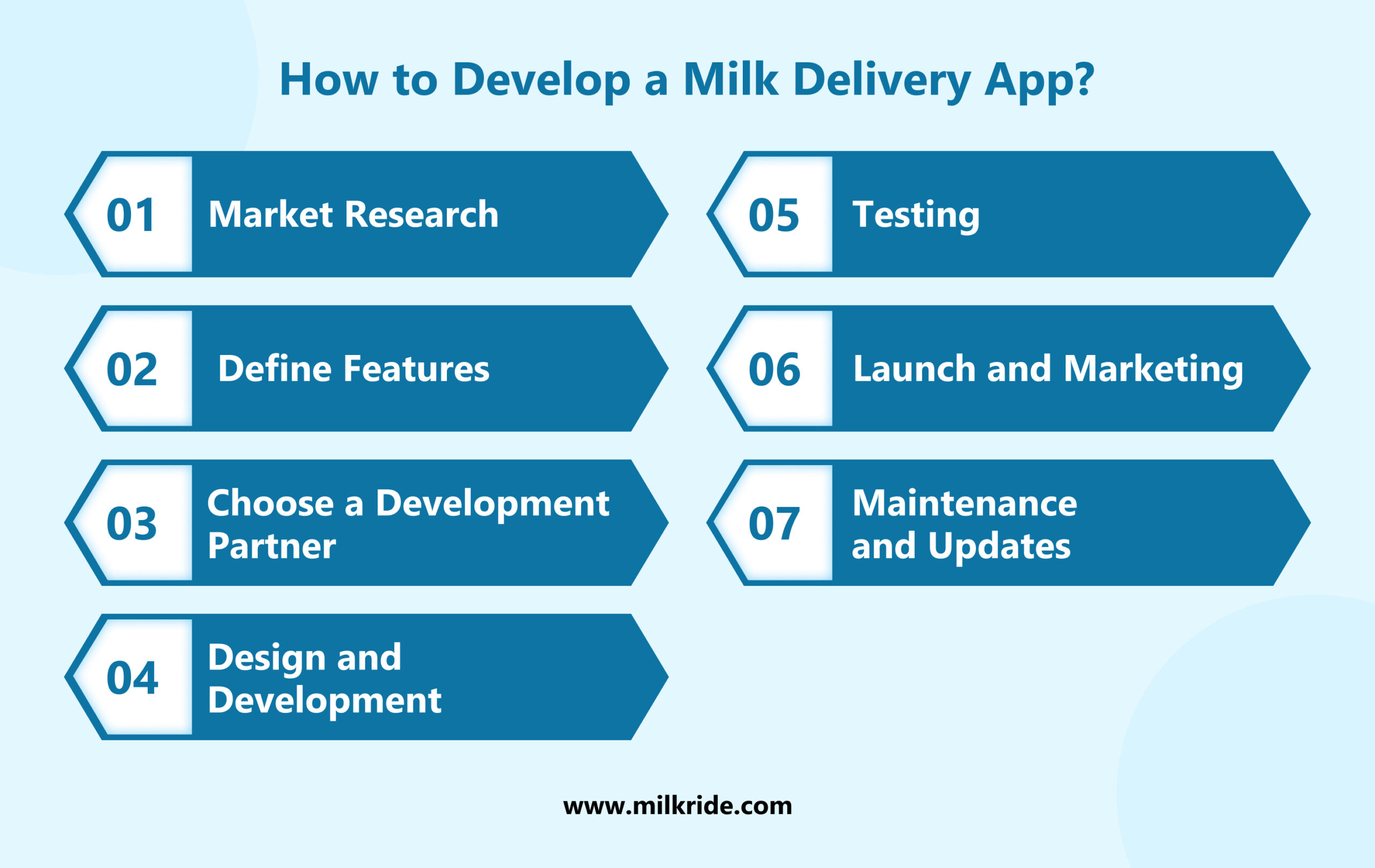 How to Develop a Milk Delivery App?

01 Market Research

02 Define Features

03 Choose a Development Partner

04 Design and Development

05 Testing

06 Launch and Marketing

07 Maintenance and Updates

www.milkride.com